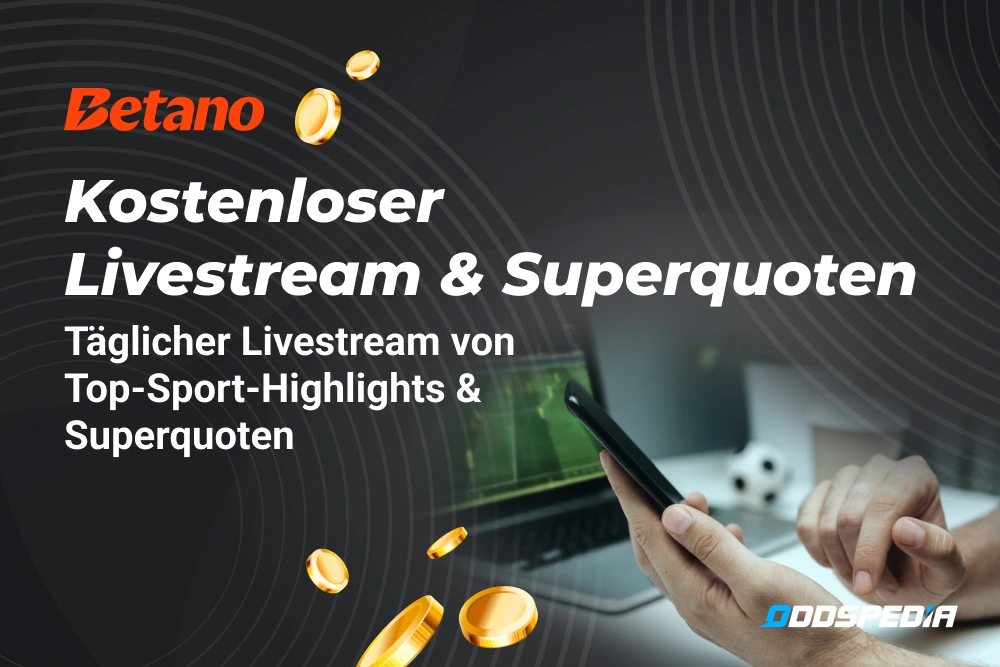 Betano

Kostenloser Livestream & Superquoten

Täglicher Livestream von Top-Sport-Highlights & Superquoten

ODDSPEDIA